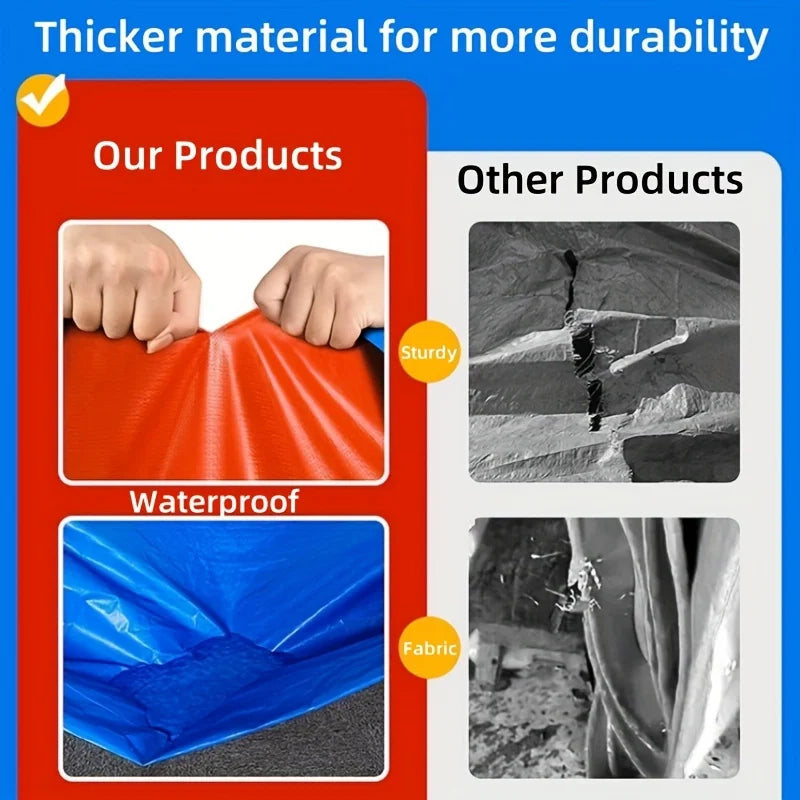 Thicker material for more durability

Our Products

Other Products

Sturdy

Waterproof

Fabric